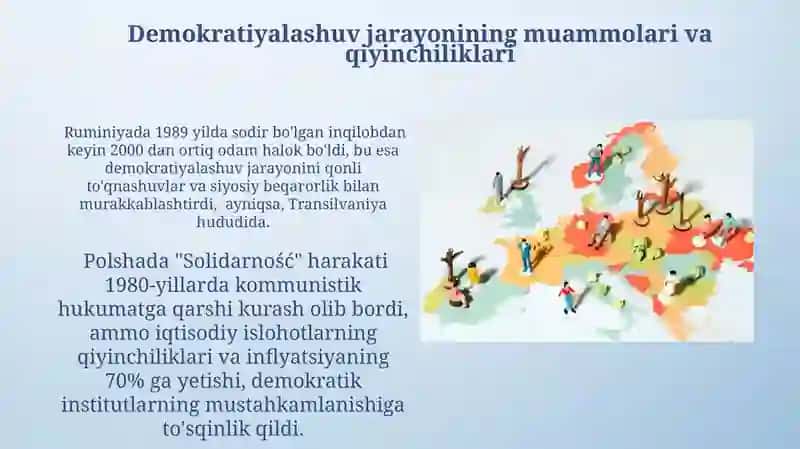 Demokratiyalashuv jarayonining muammolari va qiyinchiliklari

Ruminiyada 1989 yilda sodir bo'lgan inqilobdan keyin 2000 dan ortiq odam halok bo'ldi, bu esa demokratiyalashuv jarayonini qonli to'qnashuvlar va siyosiy beqarorlik bilan murakkablashtirdi, ayniqsa, Transilvaniya hududida.

Polshada "Solidarność" harakati 1980-yillarda kommunistik hukumatga qarshi kurash olib bordi, ammo iqtisodiy islohotlarning qiyinchiliklari va inflyatsiyaning 70% ga yetishi, demokratik institutlarning mustahkamlanishiga to'sqinlik qildi.